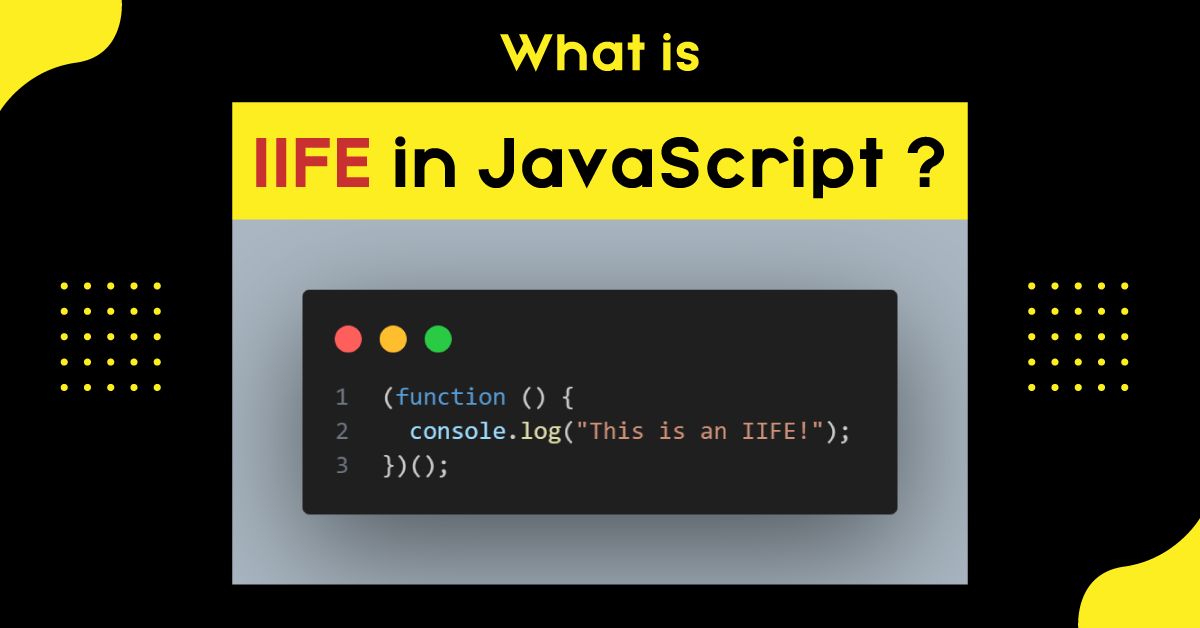 What is

IIFE in JavaScript ?

1 (function () {
2 console.log("This is an IIFE!");
3 })();